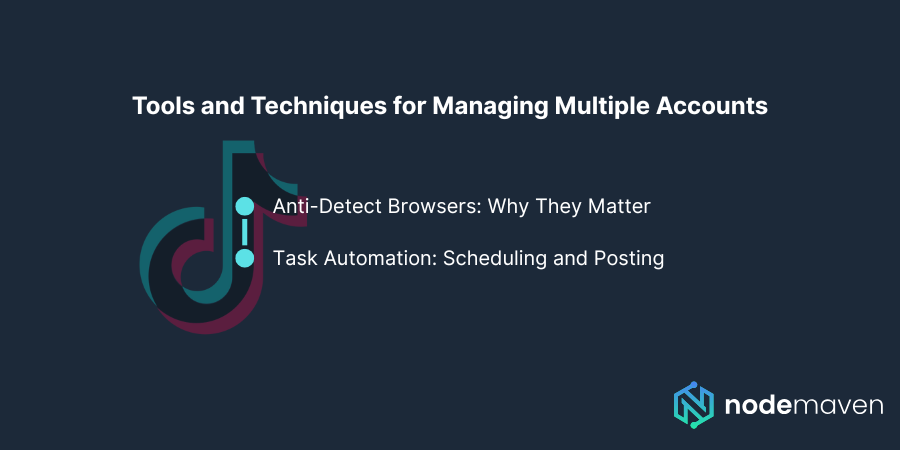 Tools and Techniques for Managing Multiple Accounts

Anti-Detect Browsers: Why They Matter

Task Automation: Scheduling and Posting

nodemaven